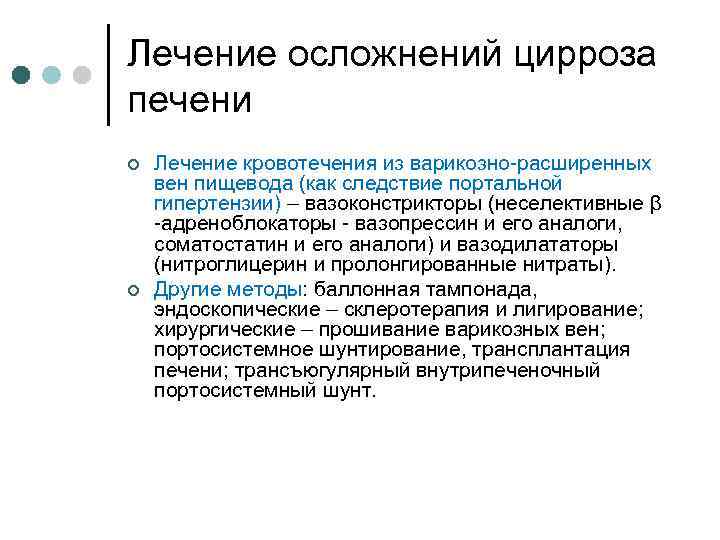 Лечение осложнений цирроза печени

Лечение кровотечения из варикозно-расширенных вен пищевода (как следствие портальной гипертензии) – вазоконстрикторы (неселективные β -адреноблокаторы - вазопрессин и его аналоги, соматостатин и его аналоги) и вазодилататоры (нитроглицерин и пролонгированные нитраты).

Другие методы: баллонная тампонада, эндоскопические – склеротерапия и лигирование; хирургические – прошивание варикозных вен; портосистемное шунтирование, трансплантация печени; трансъюгулярный внутрипеченочный портосистемный шунт.